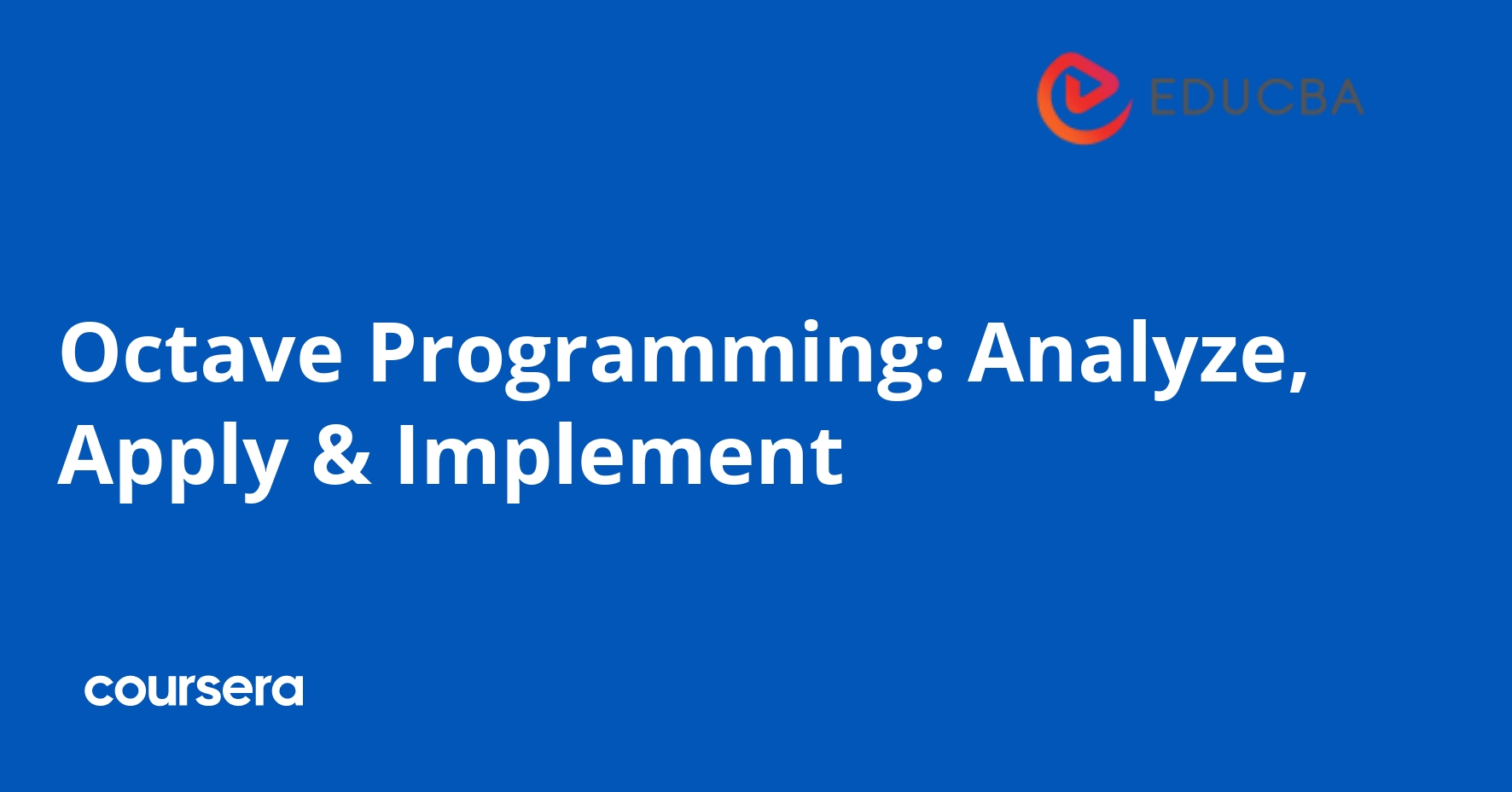 EDUCBA

Octave Programming: Analyze, Apply & Implement

coursera